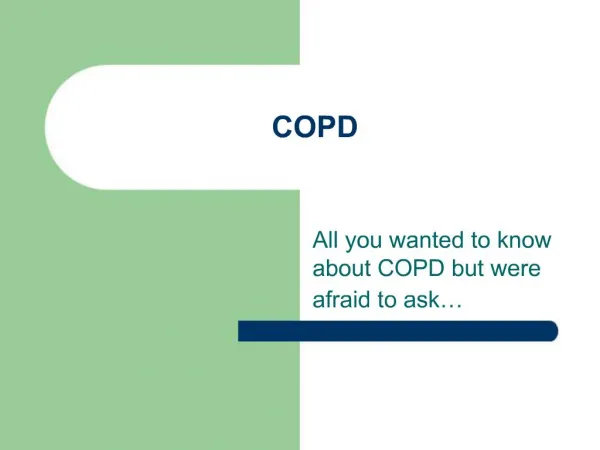 COPD

All you wanted to know about COPD but were afraid to ask…